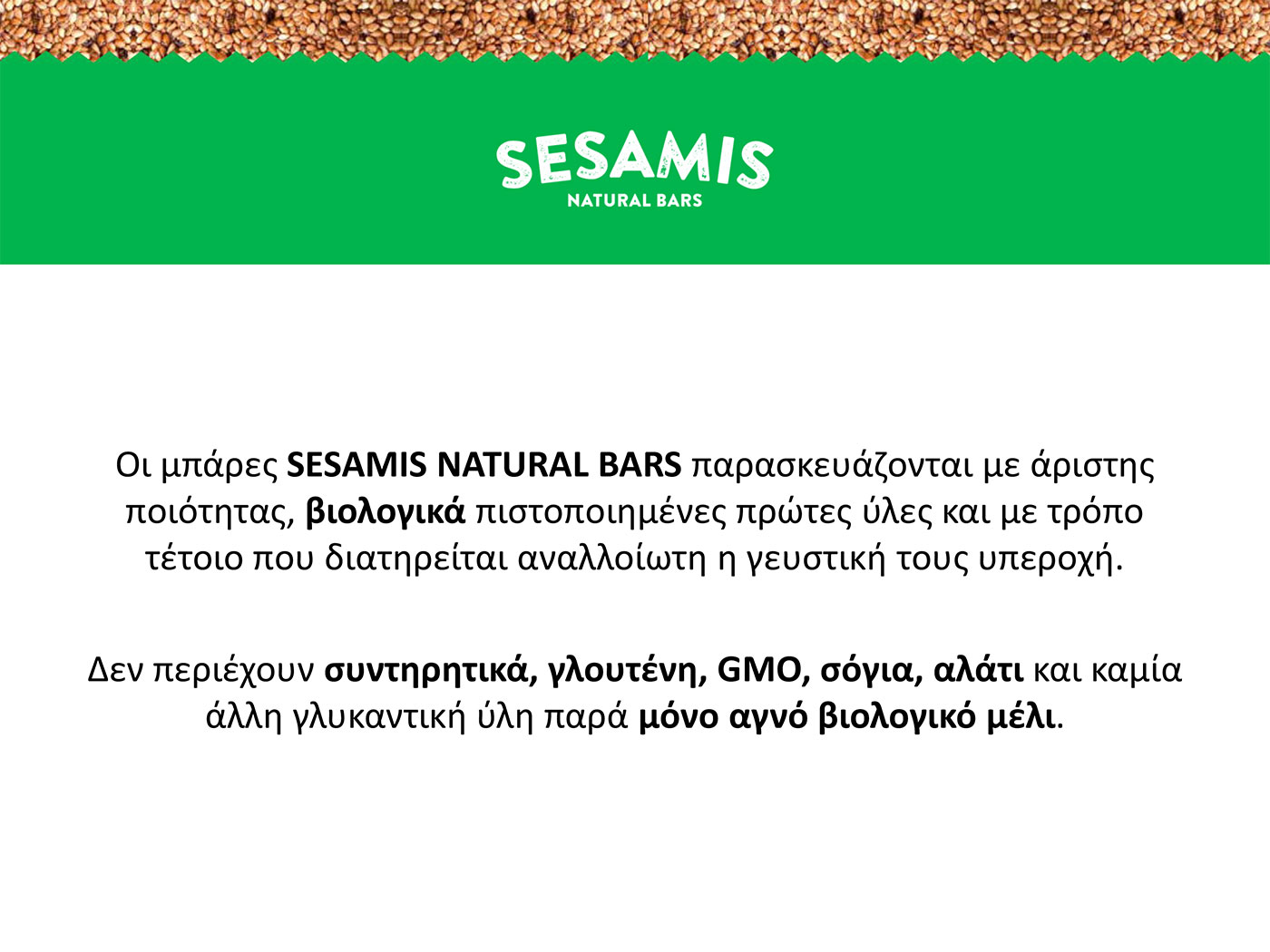 SESAMIS
NATURAL BARS

Οι μπάρες SESAMIS NATURAL BARS παρασκευάζονται με άριστης ποιότητας, βιολογικά πιστοποιημένες πρώτες ύλες και με τρόπο τέτοιο που διατηρείται αναλλοίωτη η γευστική τους υπεροχή.

Δεν περιέχουν συντηρητικά, γλουτένη, GMO, σόγια, αλάτι και καμία άλλη γλυκαντική ύλη παρά μόνο αγνό βιολογικό μέλι.